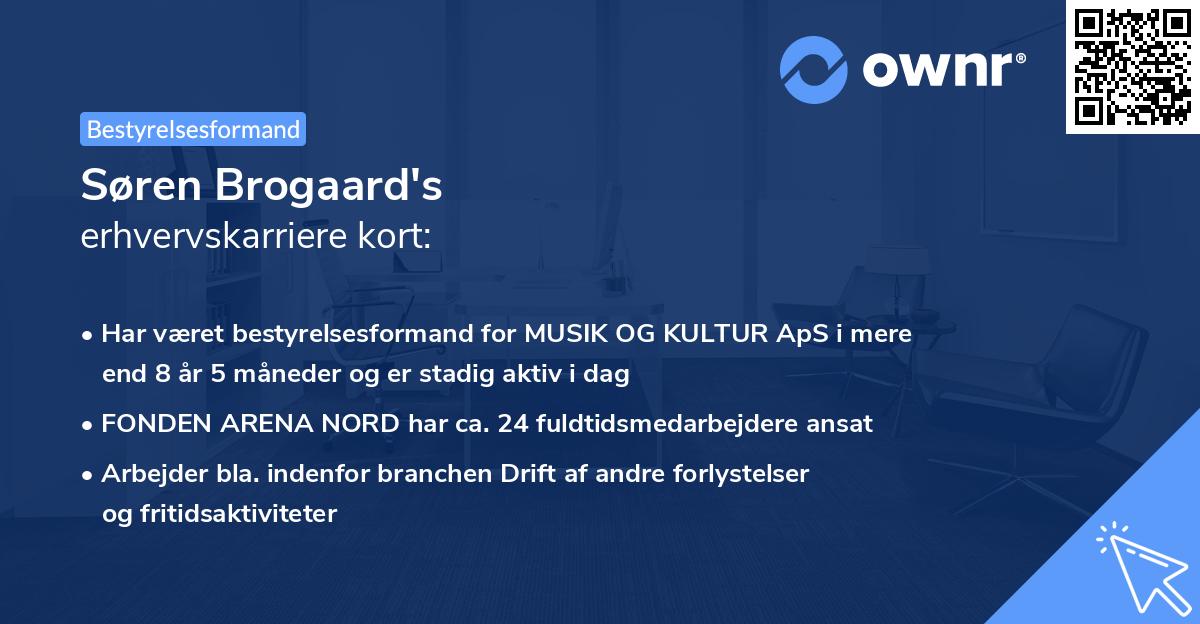 ownr®

Bestyrelsesformand

Søren Brogaard's
erhvervskarriere kort:

• Har været bestyrelsesformand for MUSIK OG KULTUR ApS i mere end 8 år 5 måneder og er stadig aktiv i dag

• FONDEN ARENA NORD har ca. 24 fuldtidsmedarbejdere ansat

• Arbejder bla. indenfor branchen Drift af andre forlystelser og fritidsaktiviteter